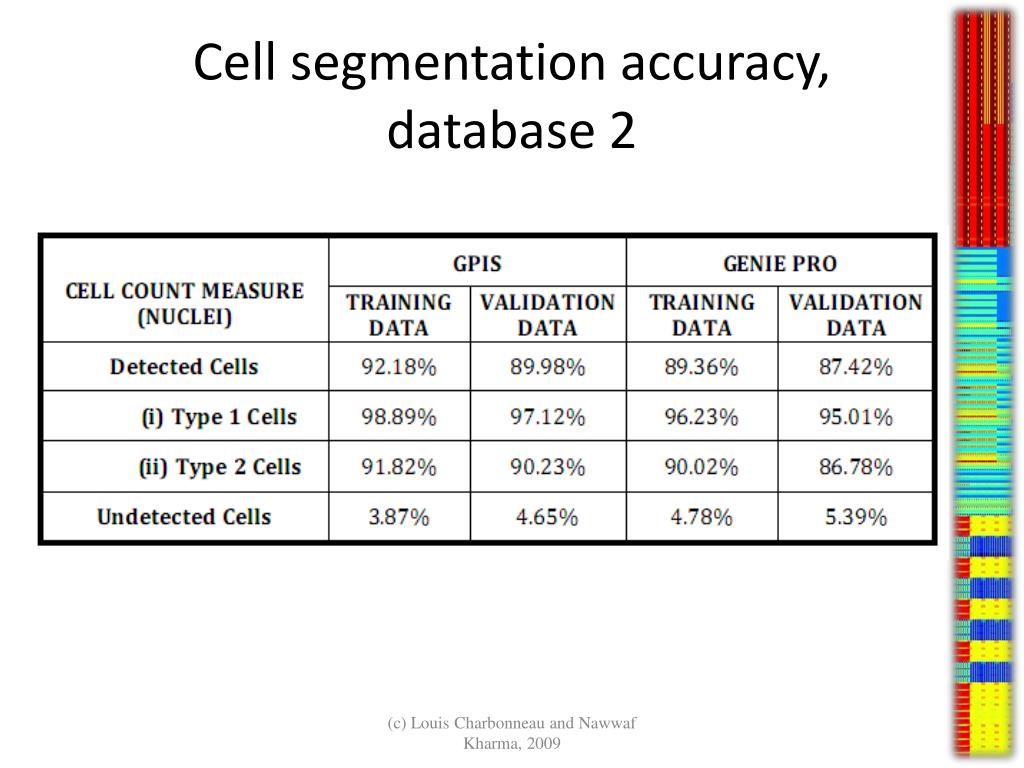 Cell segmentation accuracy, database 2

| CELL COUNT MEASURE (NUCLEI) | GPIS TRAINING DATA | GPIS VALIDATION DATA | GENIE PRO TRAINING DATA | GENIE PRO VALIDATION DATA |
|---|---|---|---|---|
| Detected Cells | 92.18% | 89.98% | 89.36% | 87.42% |
| (i) Type 1 Cells | 98.89% | 97.12% | 96.23% | 95.01% |
| (ii) Type 2 Cells | 91.82% | 90.23% | 90.02% | 86.78% |
| Undetected Cells | 3.87% | 4.65% | 4.78% | 5.39% |

(c) Louis Charbonneau and Nawwaf Kharma, 2009